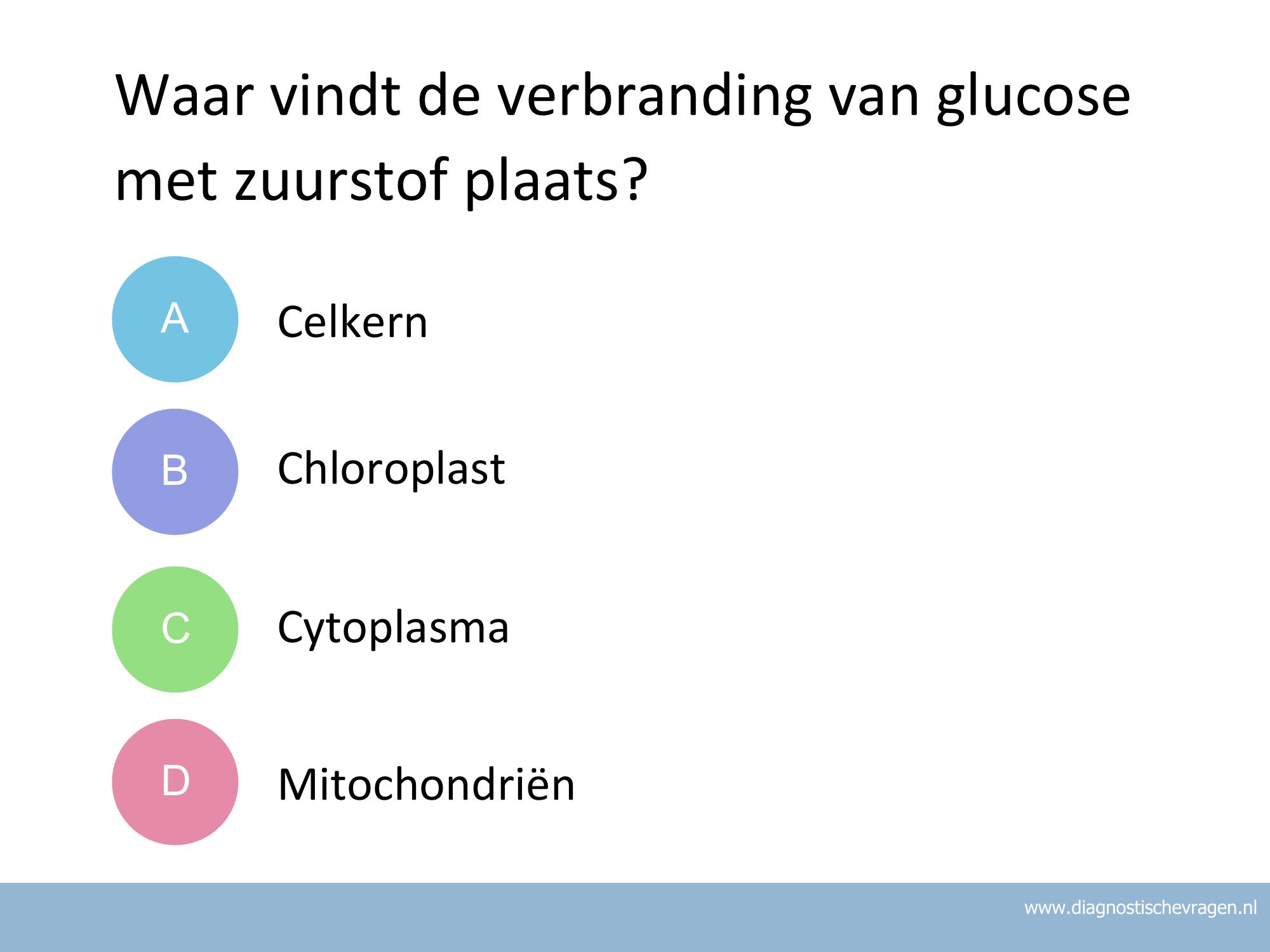 Waar vindt de verbranding van glucose met zuurstof plaats?

A Celkern

B Chloroplast

C Cytoplasma

D Mitochondriën

www.diagnostischevragen.nl